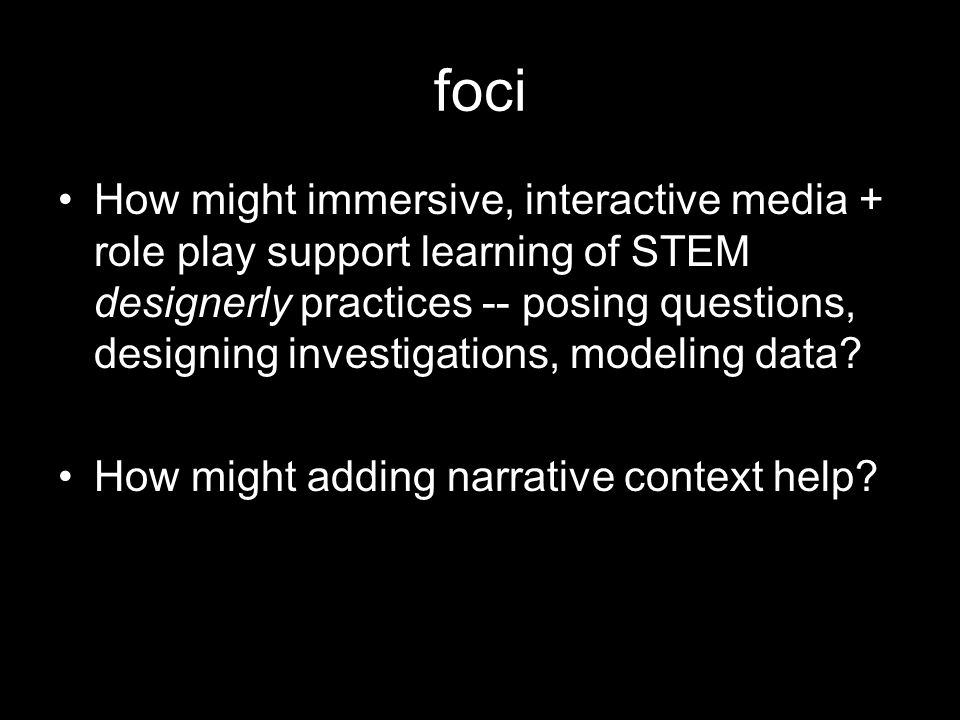 foci

• How might immersive, interactive media + role play support learning of STEM designerly practices -- posing questions, designing investigations, modeling data?

• How might adding narrative context help?